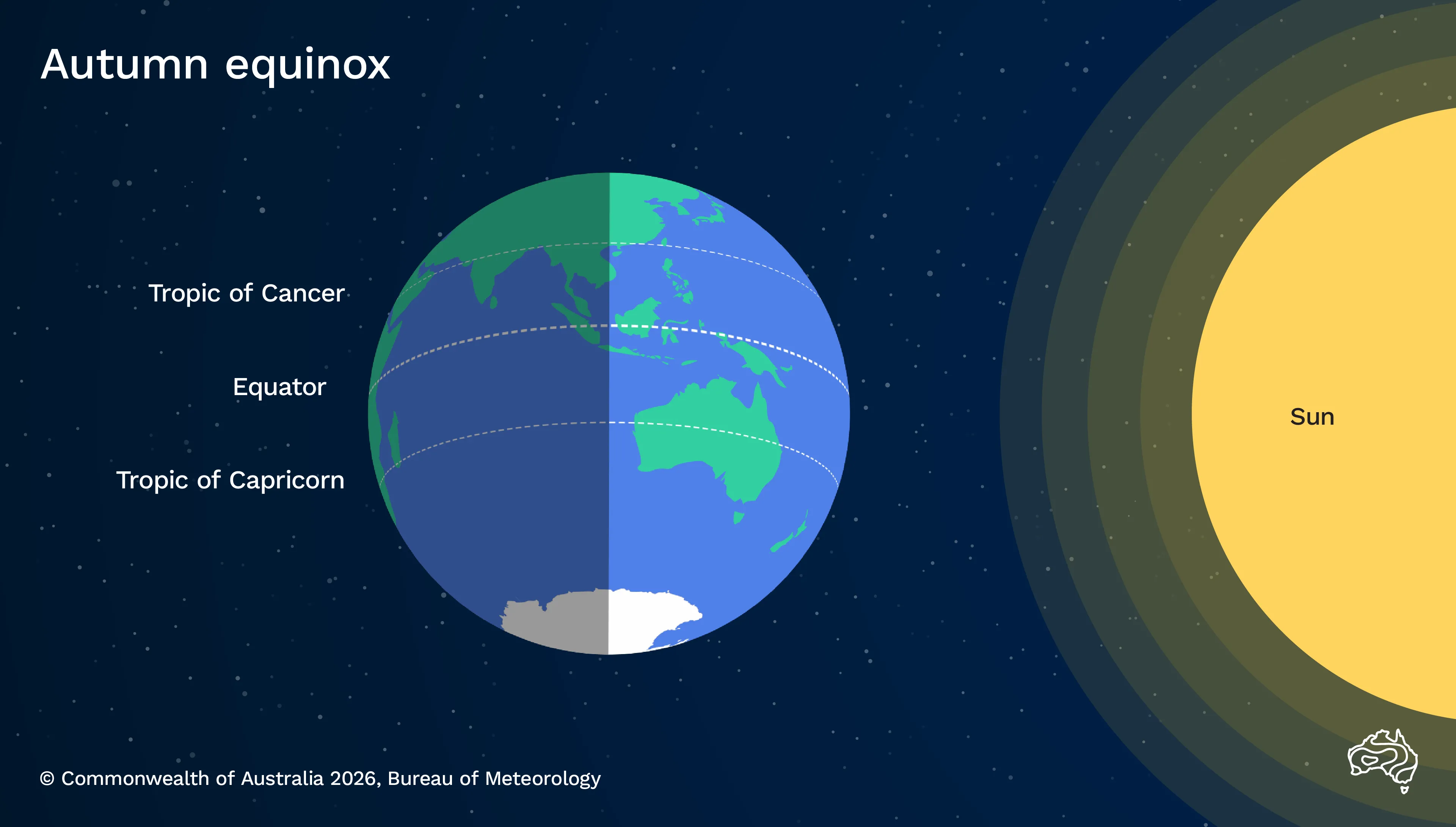 Autumn equinox

Tropic of Cancer

Equator

Tropic of Capricorn

Sun

© Commonwealth of Australia 2026, Bureau of Meteorology